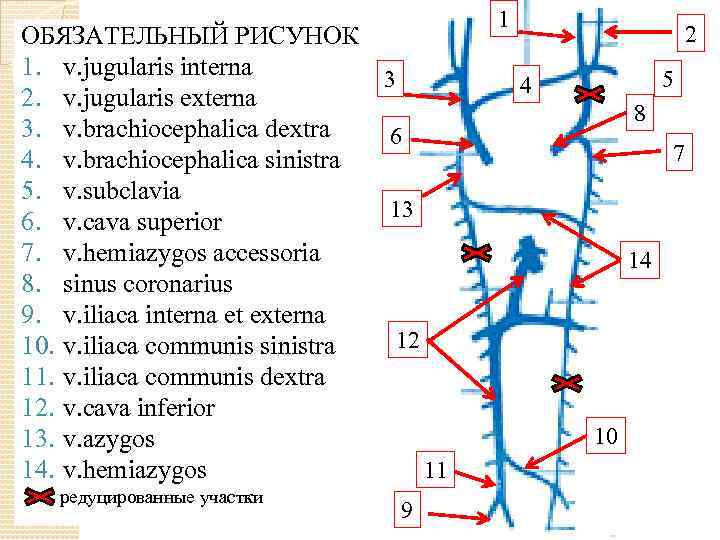 ОБЯЗАТЕЛЬНЫЙ РИСУНОК
1. v.jugularis interna
2. v.jugularis externa
3. v.brachiocephalica dextra
4. v.brachiocephalica sinistra
5. v.subclavia
6. v.cava superior
7. v.hemiazygos accessoria
8. sinus coronarius
9. v.iliaca interna et externa
10. v.iliaca communis sinistra
11. v.iliaca communis dextra
12. v.cava inferior
13. v.azygos
14. v.hemiazygos
редуцированные участки

1
2
3
4
5
8
6
7
13
14
12
10
11
9